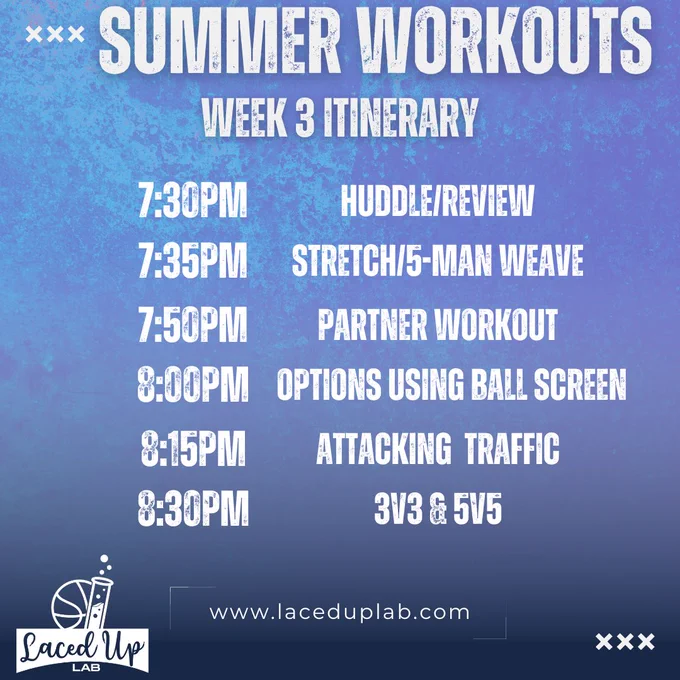 ×××

SUMMER WORKOUTS

WEEK 3 ITINERARY

7:30PM HUDDLE/REVIEW
7:35PM STRETCH/5-MAN WEAVE
7:50PM PARTNER WORKOUT
8:00PM OPTIONS USING BALL SCREEN
8:15PM ATTACKING TRAFFIC
8:30PM 3V3 & 5V5

Laced Up
LAB

www.laceduplab.com

×××